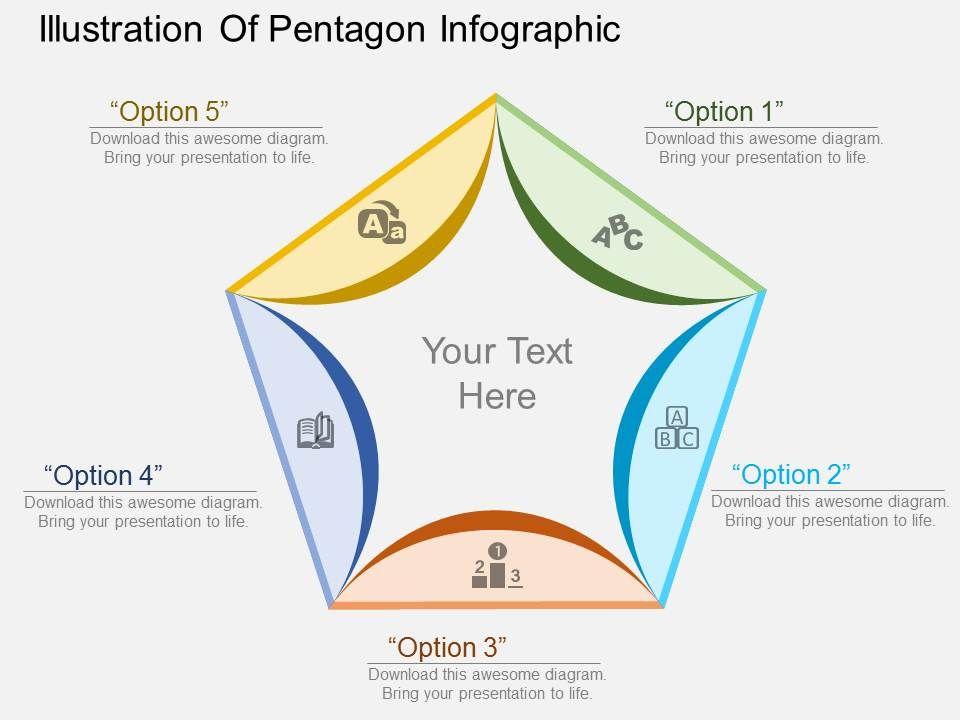 Illustration Of Pentagon Infographic

“Option 5”
Download this awesome diagram. Bring your presentation to life.

“Option 1”
Download this awesome diagram. Bring your presentation to life.

Aa

ABC

Your Text Here

A
B C

“Option 4”
Download this awesome diagram. Bring your presentation to life.

“Option 2”
Download this awesome diagram. Bring your presentation to life.

1
2 3

“Option 3”
Download this awesome diagram. Bring your presentation to life.